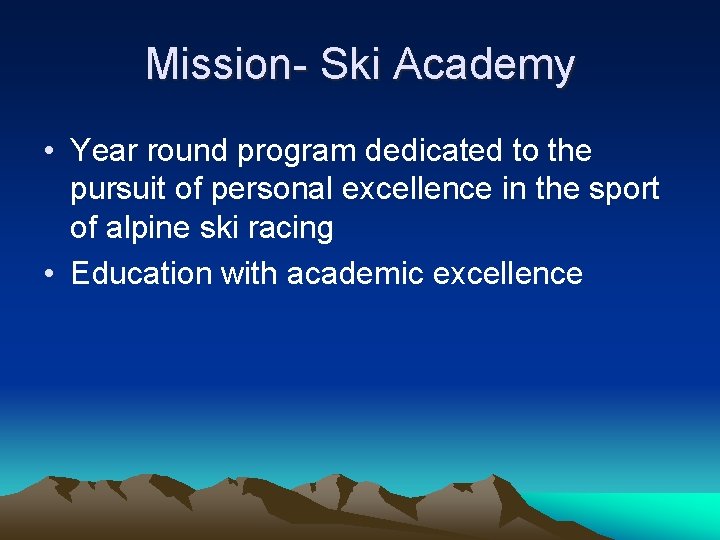 Mission- Ski Academy

• Year round program dedicated to the pursuit of personal excellence in the sport of alpine ski racing
• Education with academic excellence